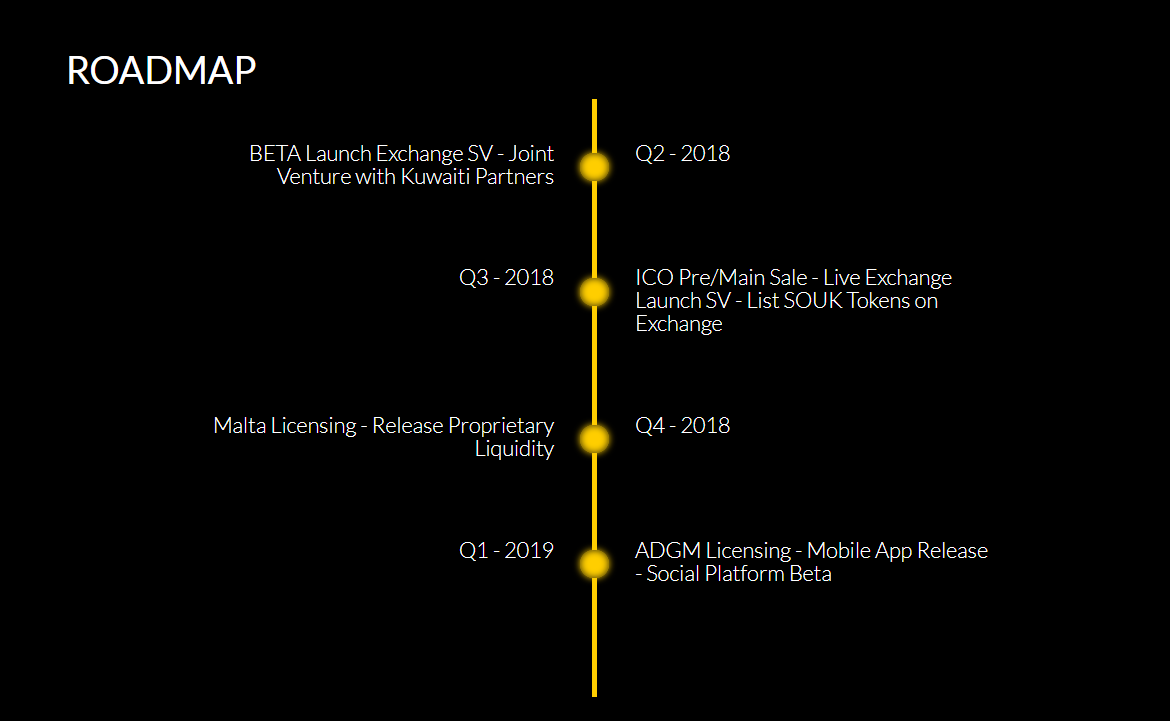 ROADMAP

BETA Launch Exchange SV - Joint Venture with Kuwaiti Partners

Q2 - 2018

Q3 - 2018

ICO Pre/Main Sale - Live Exchange Launch SV - List SOUK Tokens on Exchange

Malta Licensing - Release Proprietary Liquidity

Q4 - 2018

Q1 - 2019

ADGM Licensing - Mobile App Release - Social Platform Beta